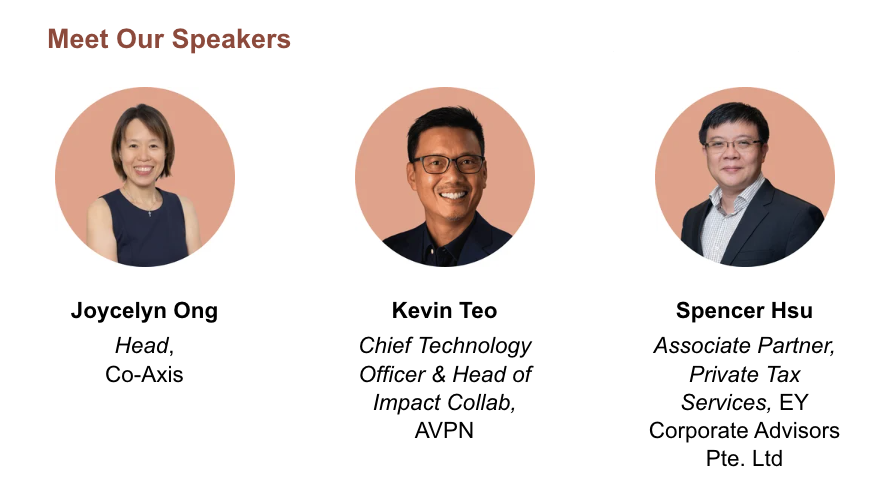 Meet Our Speakers

Joycelyn Ong
Head,
Co-Axis

Kevin Teo
Chief Technology Officer & Head of Impact Collab,
AVPN

Spencer Hsu
Associate Partner, Private Tax Services, EY Corporate Advisors Pte. Ltd